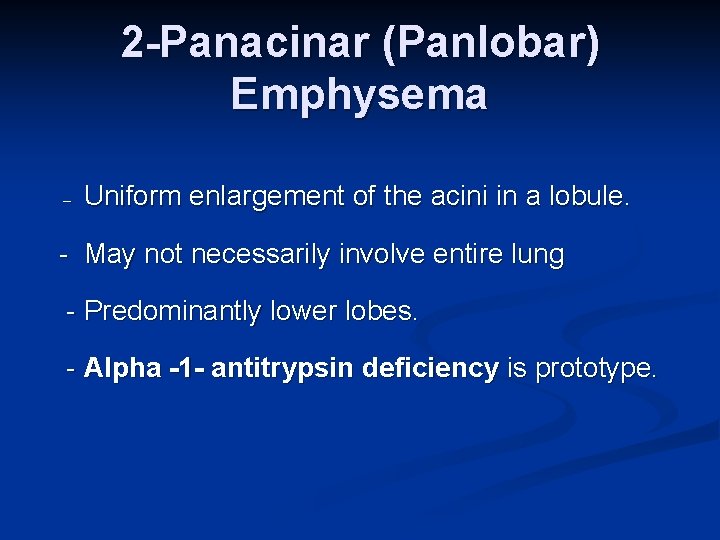 2-Panacinar (Panlobar) Emphysema

– Uniform enlargement of the acini in a lobule.

- May not necessarily involve entire lung

- Predominantly lower lobes.

- Alpha -1- antitrypsin deficiency is prototype.